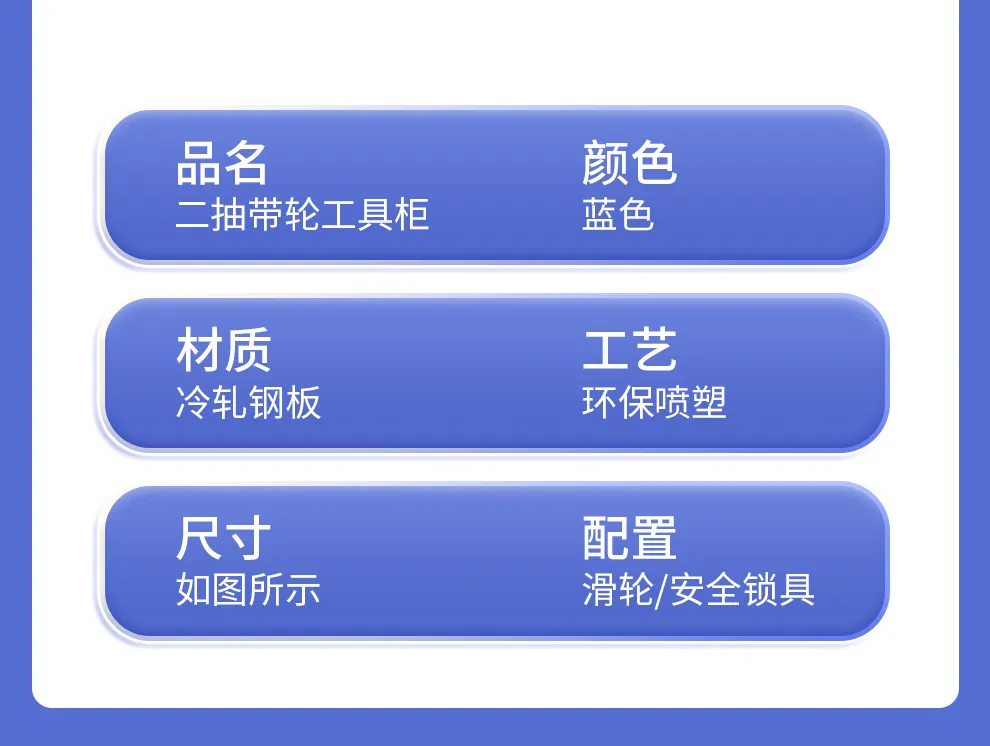 品名
二抽带轮工具柜

颜色
蓝色

材质
冷轧钢板

工艺
环保喷塑

尺寸
如图所示

配置
滑轮/安全锁具